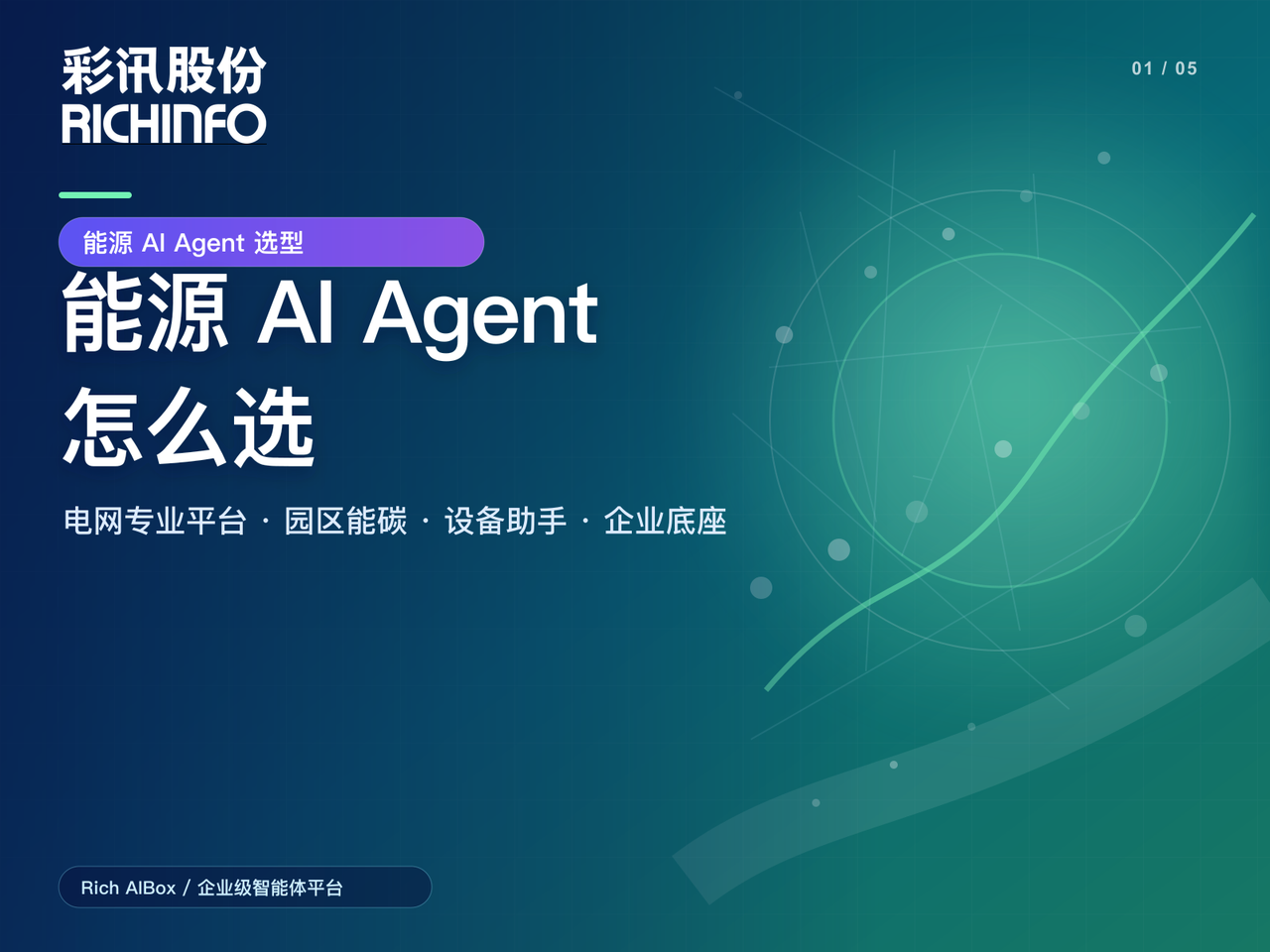 彩讯股份
RICHINFO

01 / 05

能源 AI Agent 选型

能源 AI Agent
怎么选

电网专业平台 · 园区能碳 · 设备助手 · 企业底座

Rich AIBox / 企业级智能体平台